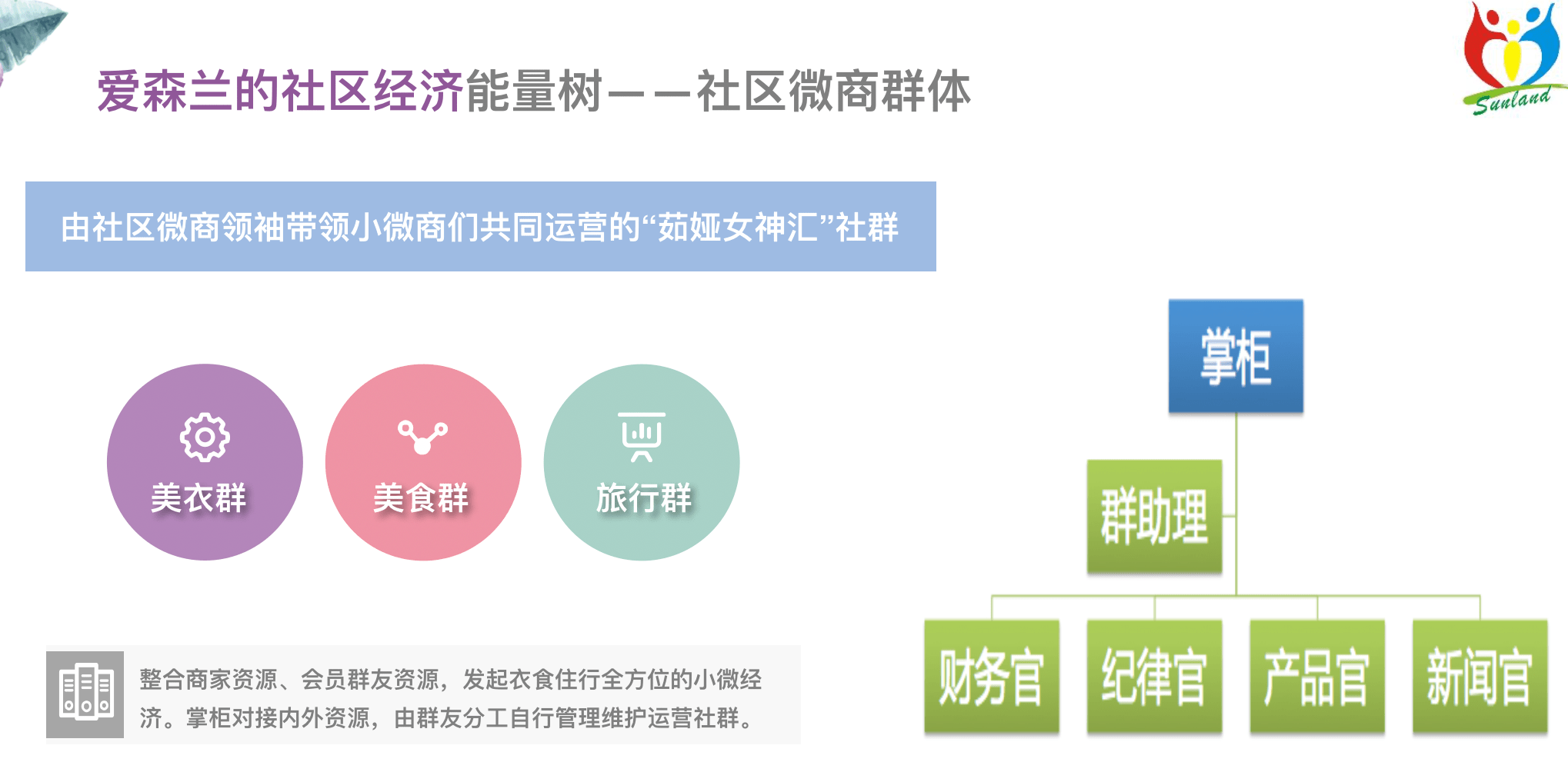 爱森兰的社区经济能量树——社区微商群体

Sunland

由社区微商领袖带领小微商们共同运营的“茹娅女神汇”社群

美衣群

美食群

旅行群

整合商家资源、会员群友资源，发起衣食住行全方位的小微经济。掌柜对接内外资源，由群友分工自行管理维护运营社群。

掌柜

群助理

财务官

纪律官

产品官

新闻官